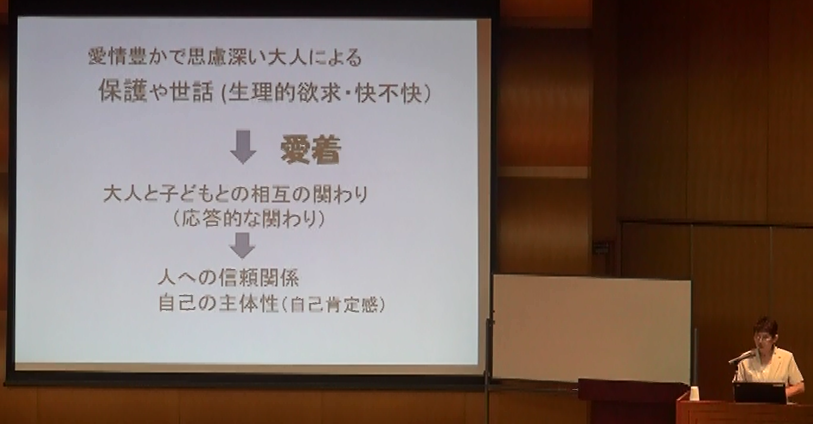 愛情豊かで思慮深い大人による
保護や世話（生理的欲求・快不快）

愛着

大人と子どもとの相互の関わり
（応答的な関わり）

人への信頼関係
自己の主体性（自己肯定感）